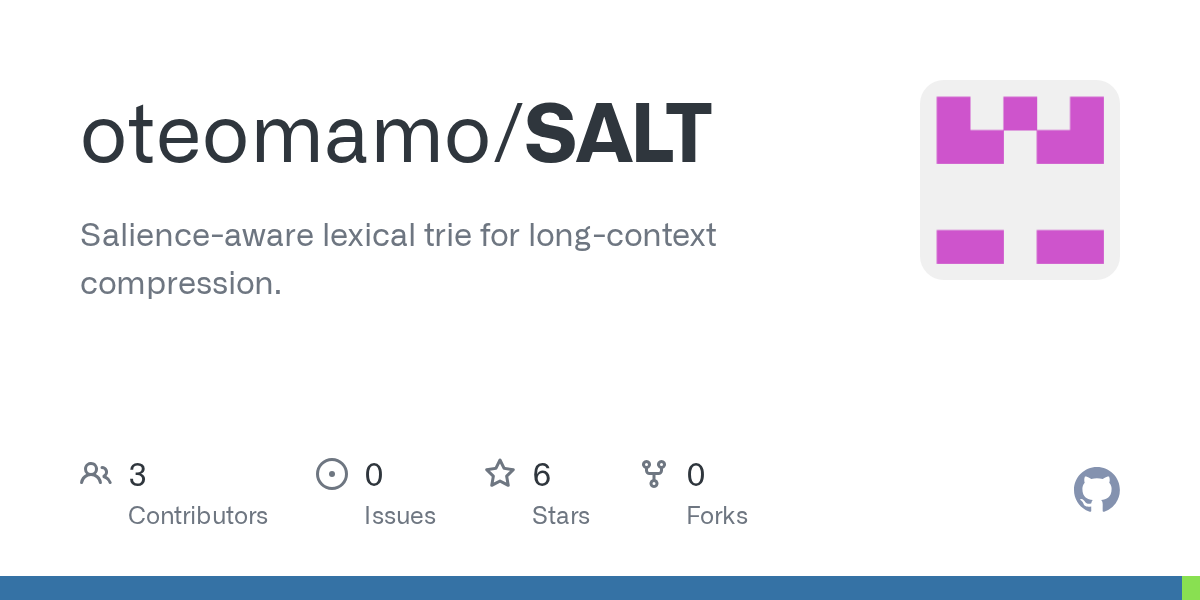 oteomamo/SALT

Salience-aware lexical trie for long-context compression.

3
Contributors

0
Issues

6
Stars

0
Forks